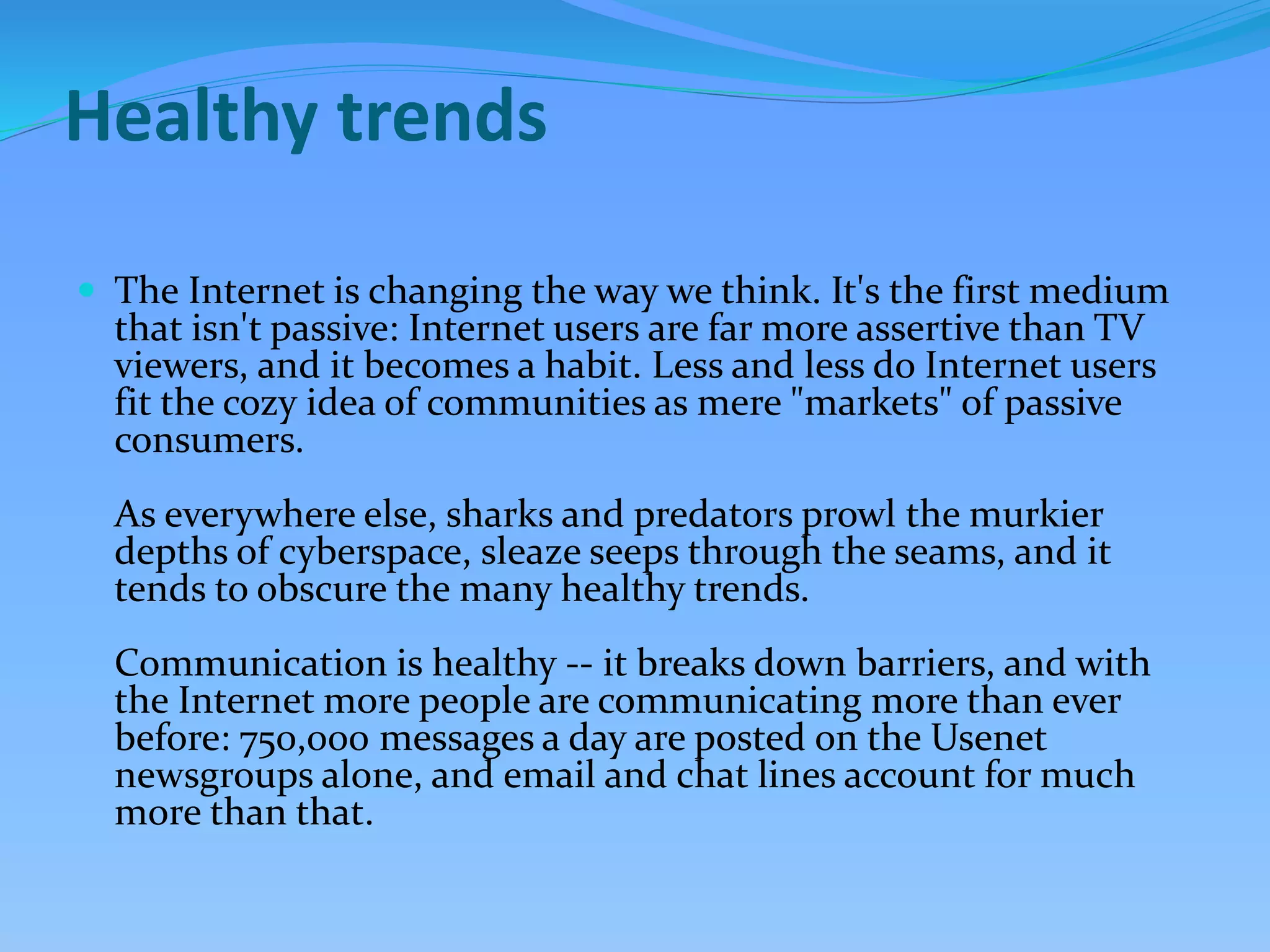 Healthy trends

The Internet is changing the way we think. It's the first medium that isn't passive: Internet users are far more assertive than TV viewers, and it becomes a habit. Less and less do Internet users fit the cozy idea of communities as mere "markets" of passive consumers.

As everywhere else, sharks and predators prowl the murkier depths of cyberspace, sleaze seeps through the seams, and it tends to obscure the many healthy trends.

Communication is healthy -- it breaks down barriers, and with the Internet more people are communicating more than ever before: 750,000 messages a day are posted on the Usenet newsgroups alone, and email and chat lines account for much more than that.